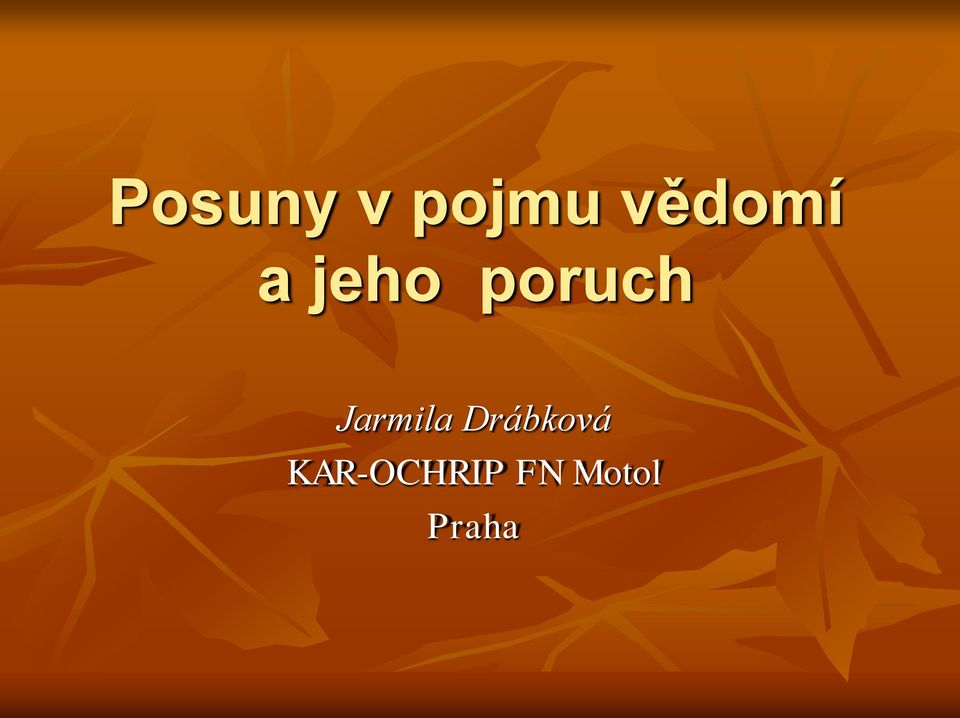 Posuny v pojmu vědomí a jeho poruch

Jarmila Drábková
KAR-OCHRIP FN Motol
Praha